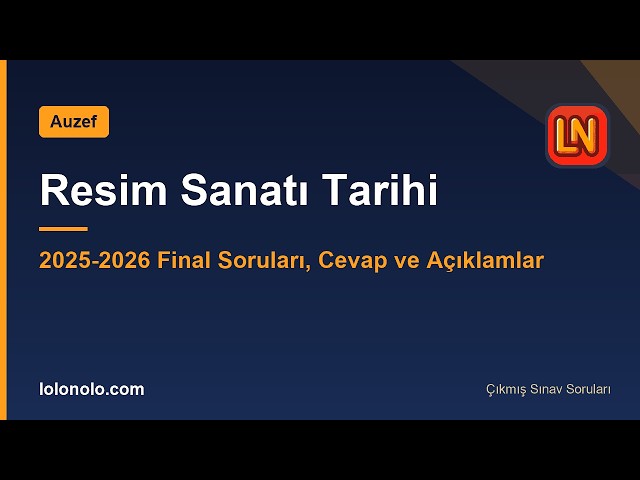 Auzef

LN

Resim Sanatı Tarihi

2025-2026 Final Soruları, Cevap ve Açıklamlar

lolonolo.com

Çıkmış Sınav Soruları